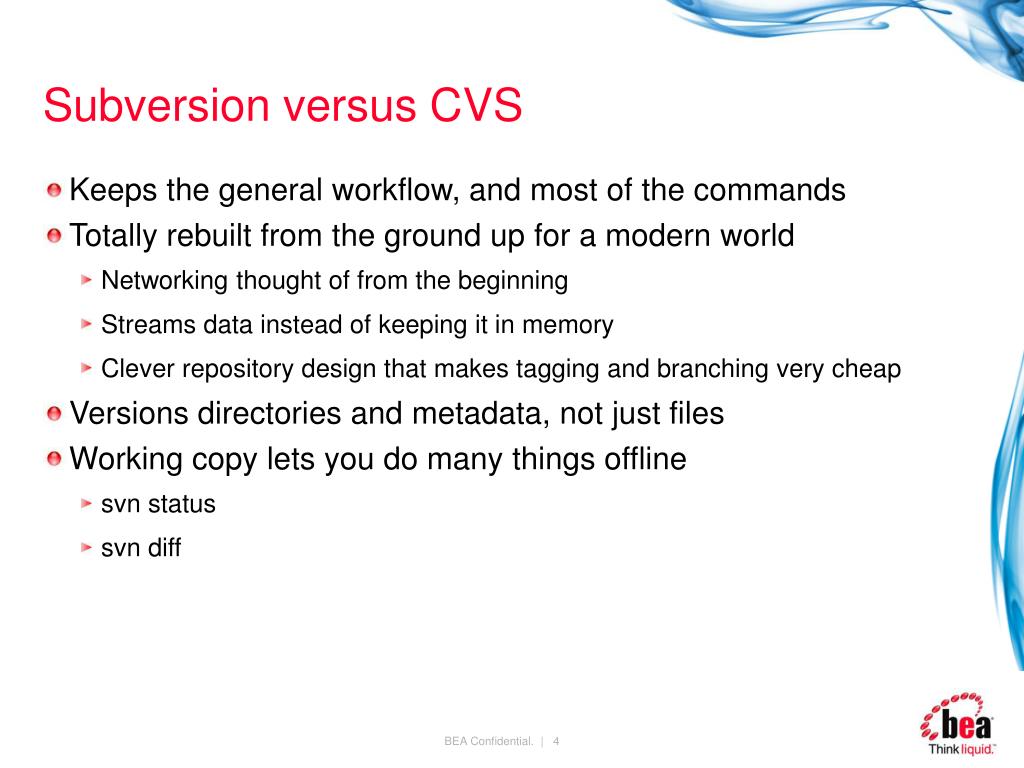 Subversion versus CVS

Keeps the general workflow, and most of the commands

Totally rebuilt from the ground up for a modern world

Networking thought of from the beginning

Streams data instead of keeping it in memory

Clever repository design that makes tagging and branching very cheap

Versions directories and metadata, not just files

Working copy lets you do many things offline

svn status

svn diff

BEA Confidential. | 4

bea

Think liquid.